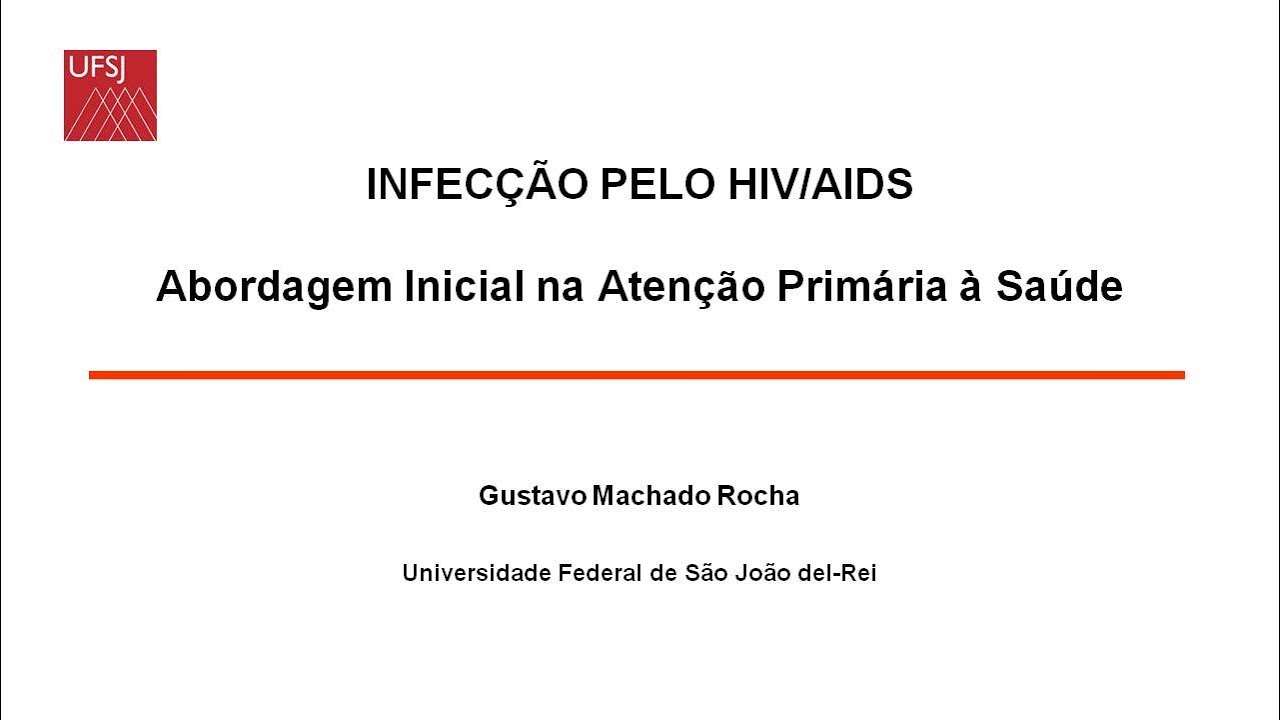 UFSJ

INFECÇÃO PELO HIV/AIDS

Abordagem Inicial na Atenção Primária à Saúde

Gustavo Machado Rocha

Universidade Federal de São João del-Rei